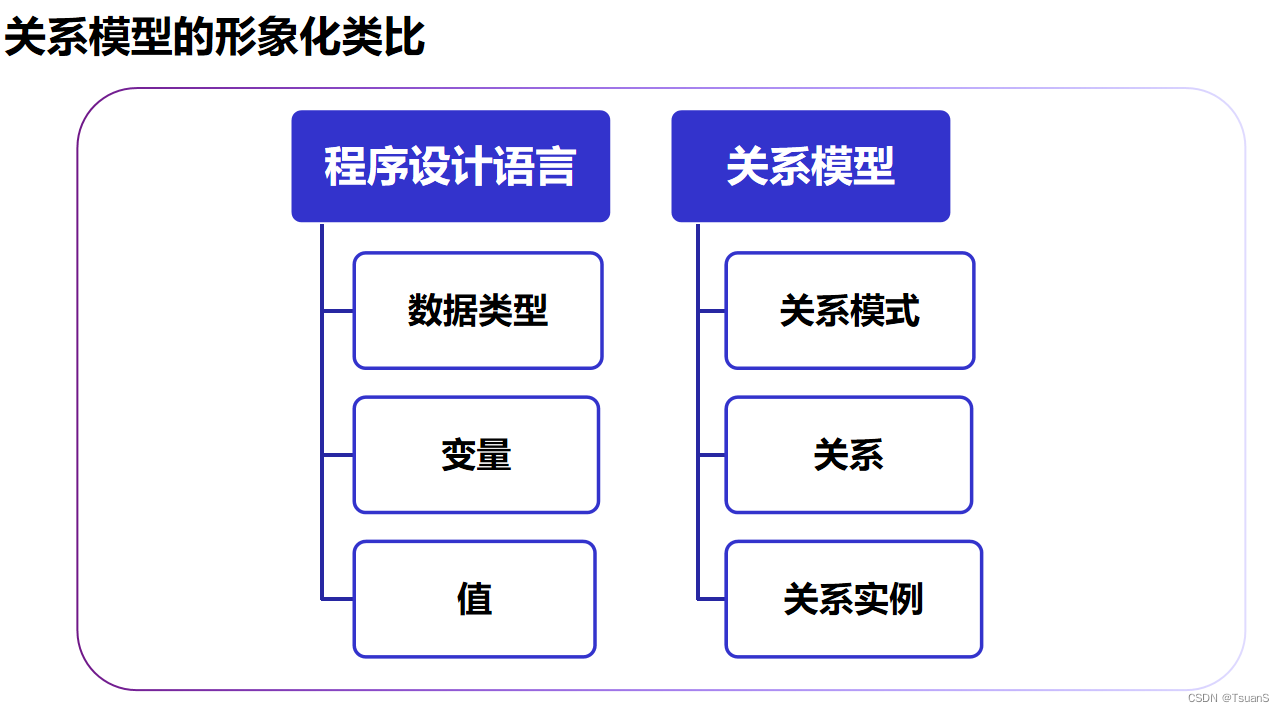 关系模型的形象化类比

程序设计语言

数据类型

变量

值

关系模型

关系模式

关系

关系实例

CSDN @TsuanS